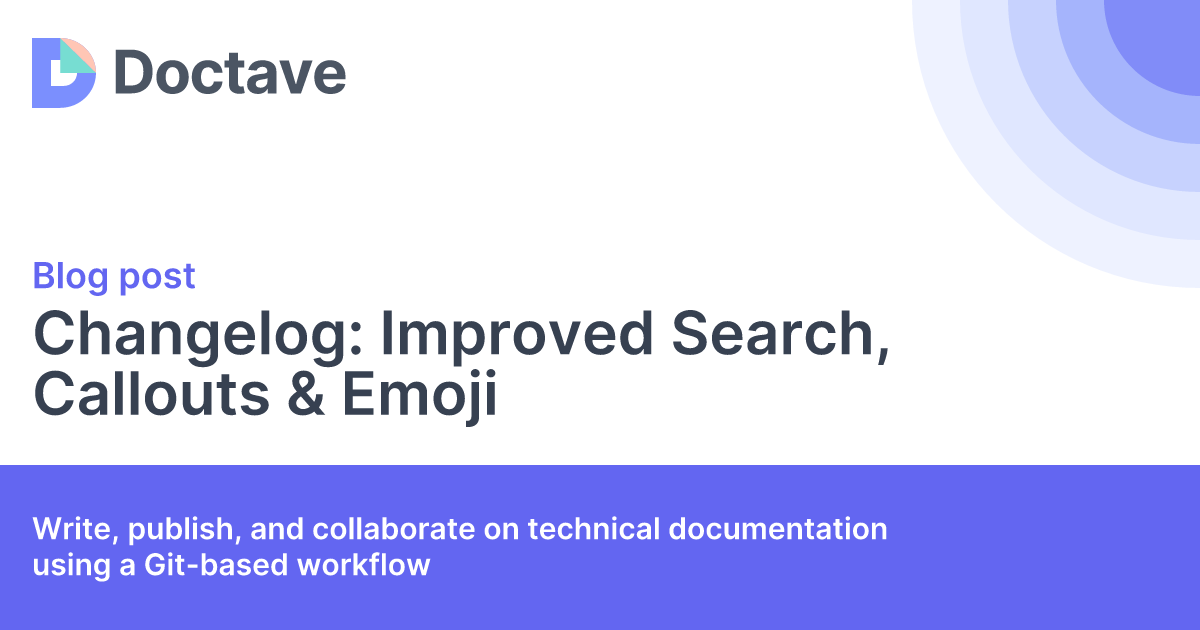 Doctave

Blog post

Changelog: Improved Search, Callouts & Emoji

Write, publish, and collaborate on technical documentation using a Git-based workflow